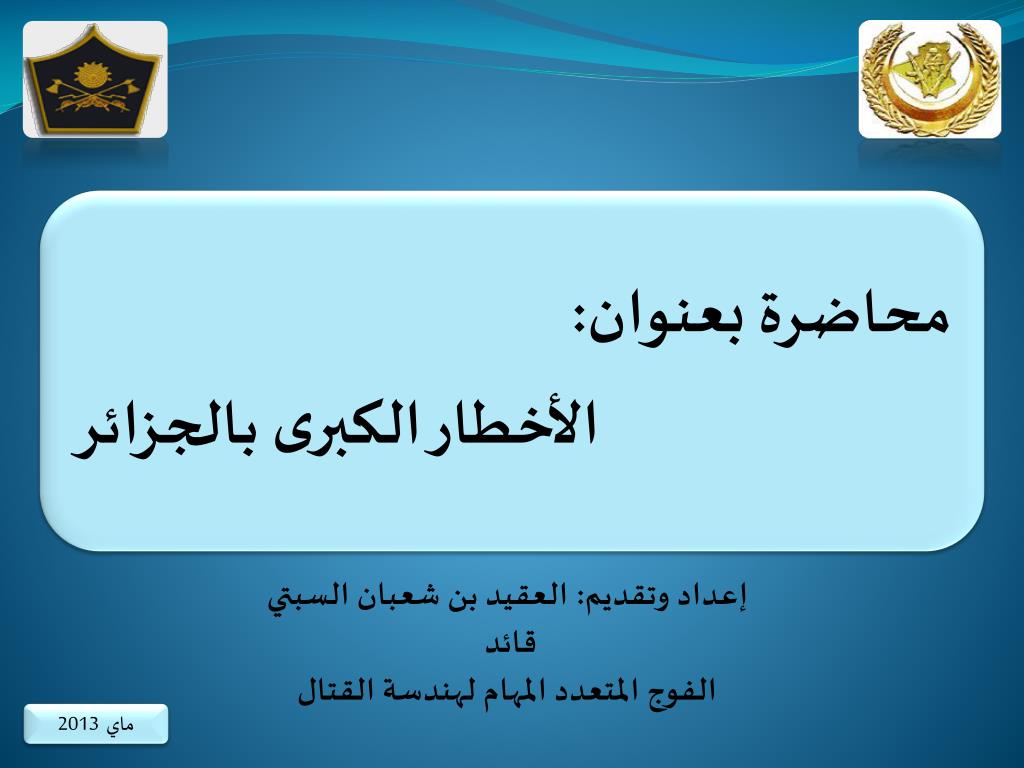 محاضرة بعنوان:

الأخطار الكبرى بالجزائر

إعداد وتقديم: العقيد بن شعبان السبتي
قائد
الفوج المتعدد المهام لهندسة القتال

ماي 2013